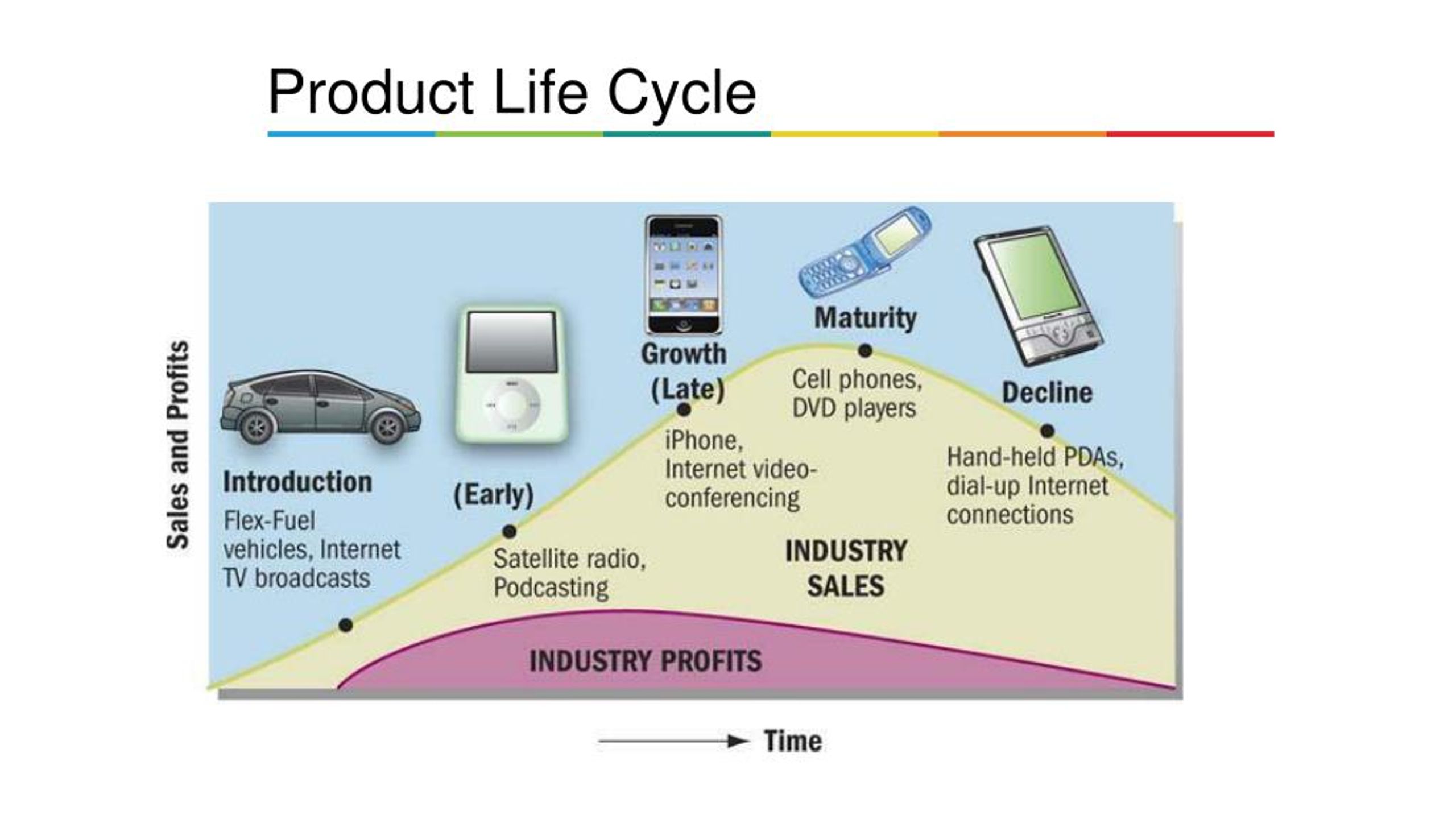 Product Life Cycle

Sales and Profits

Introduction

Flex-Fuel vehicles, Internet TV broadcasts

(Early)

Satellite radio, Podcasting

Growth (Late)

iPhone, Internet video-conferencing

Maturity

Cell phones, DVD players

Decline

Hand-held PDAs, dial-up Internet connections

INDUSTRY SALES

INDUSTRY PROFITS

Time